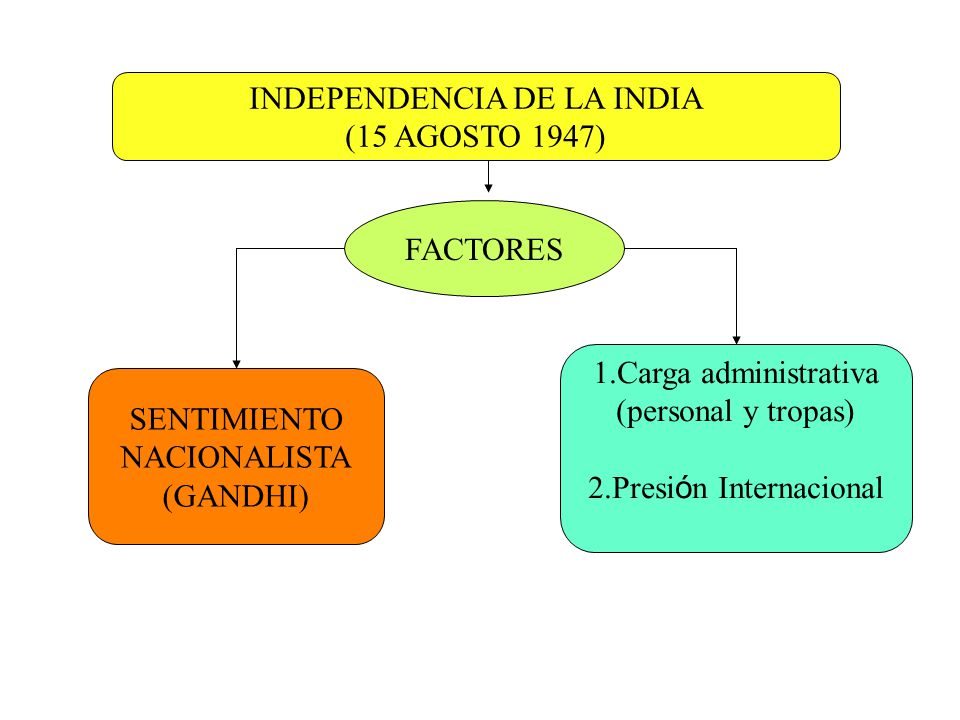 INDEPENDENCIA DE LA INDIA
(15 AGOSTO 1947)

FACTORES

SENTIMIENTO NACIONALISTA (GANDHI)

1.Carga administrativa (personal y tropas)

2.Presión Internacional